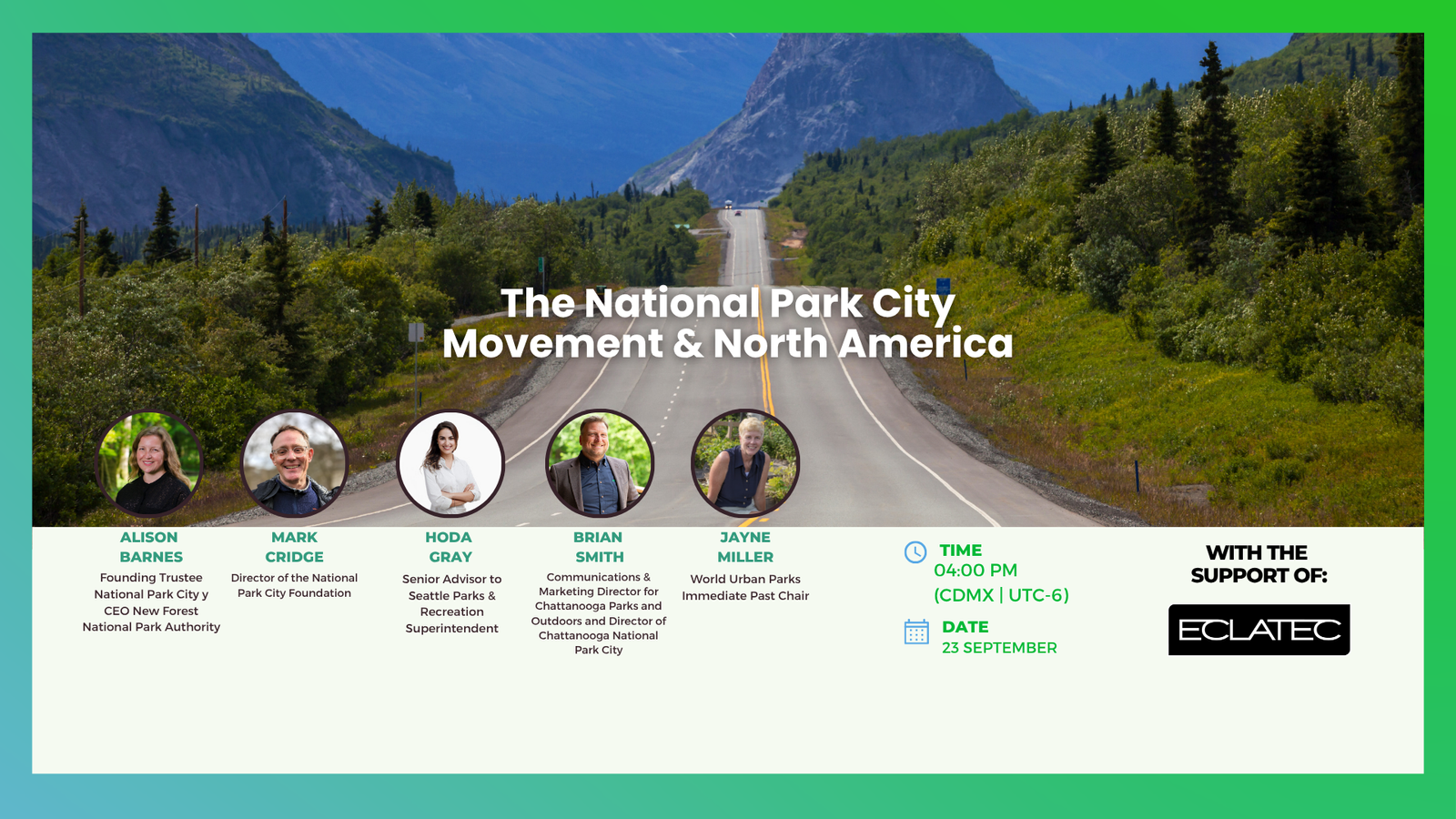 The National Park City Movement & North America

ALISON BARNES
Founding Trustee National Park City y CEO New Forest National Park Authority

MARK CRIDGE
Director of the National Park City Foundation

HODA GRAY
Senior Advisor to Seattle Parks & Recreation Superintendent

BRIAN SMITH
Communications & Marketing Director for Chattanooga Parks and Outdoors and Director of Chattanooga National Park City

JAYNE MILLER
World Urban Parks Immediate Past Chair

TIME
04:00 PM
(CDMX | UTC-6)

DATE
23 SEPTEMBER

WITH THE SUPPORT OF:

ECLATEC